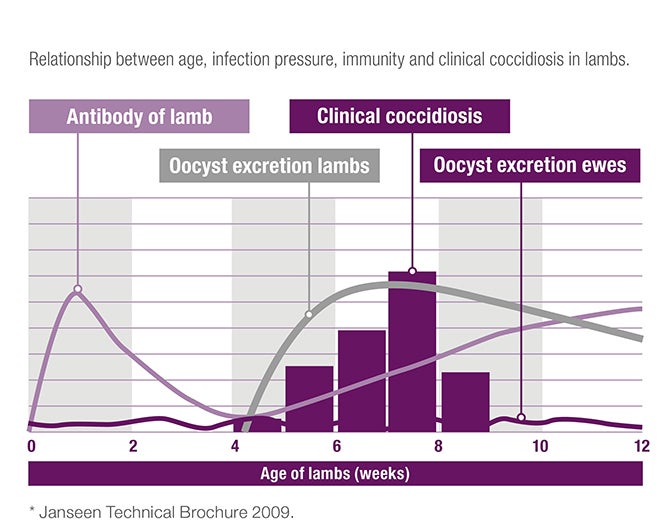 Relationship between age, infection pressure, immunity and clinical coccidiosis in lambs.

Antibody of lamb

Clinical coccidiosis

Oocyst excretion lambs

Oocyst excretion ewes

0 2 4 6 8 10 12

Age of lambs (weeks)

* Janseen Technical Brochure 2009.